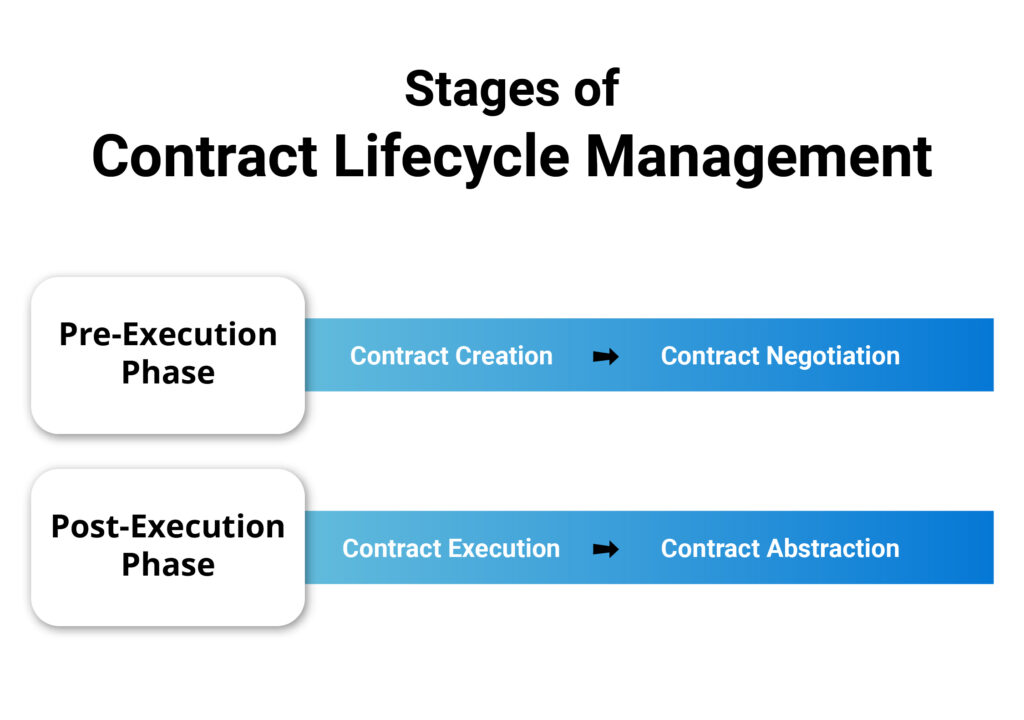 Stages of
Contract Lifecycle Management

Pre-Execution Phase

Contract Creation ➡ Contract Negotiation

Post-Execution Phase

Contract Execution ➡ Contract Abstraction